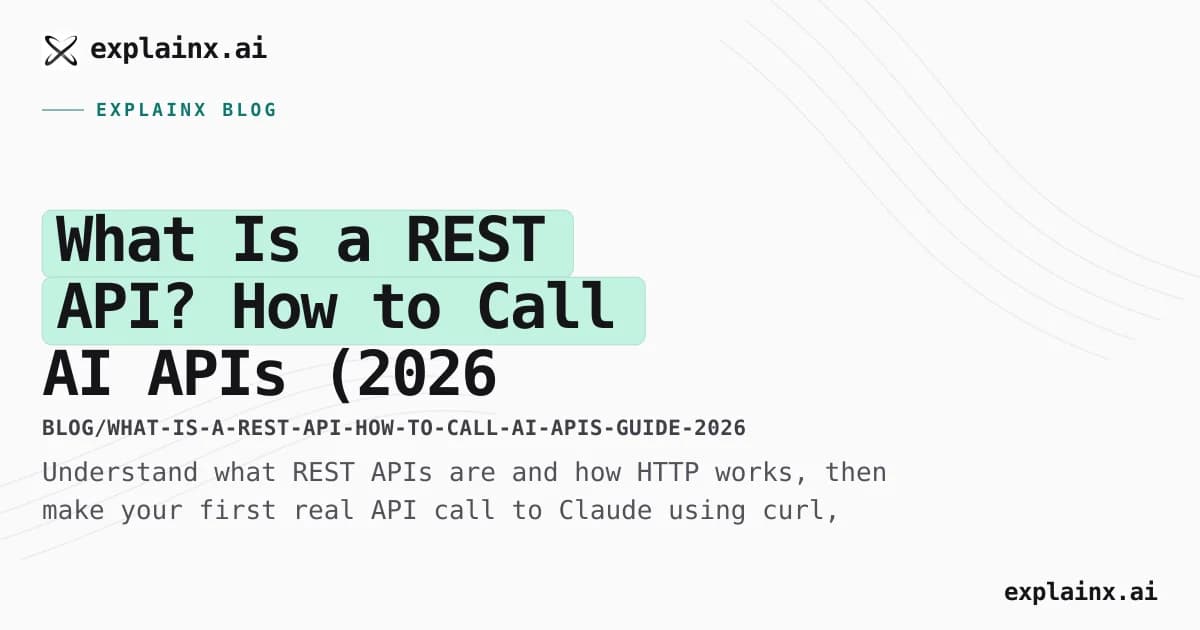 explainx.ai

EXPLAINX BLOG

What Is a REST API? How to Call AI APIs (2026

BLOG/WHAT-IS-A-REST-API-HOW-TO-CALL-AI-APIS-GUIDE-2026

Understand what REST APIs are and how HTTP works, then make your first real API call to Claude using curl,

explainx.ai